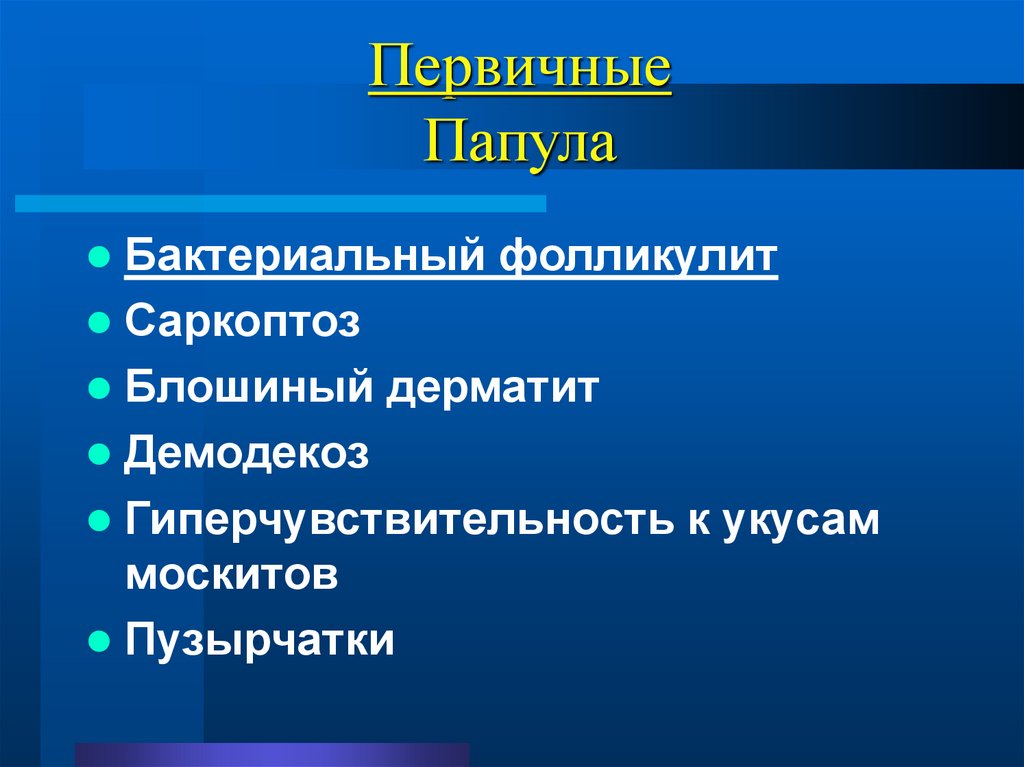 Первичные
Папула

- Бактериальный фолликулит
- Саркоптоз
- Блошиный дерматит
- Демодекоз
- Гиперчувствительность к укусам москитов
- Пузырчатки